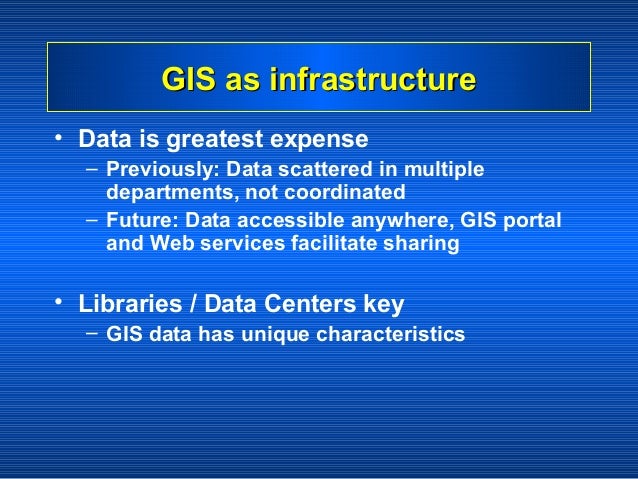 GIS as infrastructure

• Data is greatest expense
– Previously: Data scattered in multiple departments, not coordinated
– Future: Data accessible anywhere, GIS portal and Web services facilitate sharing

• Libraries / Data Centers key
– GIS data has unique characteristics